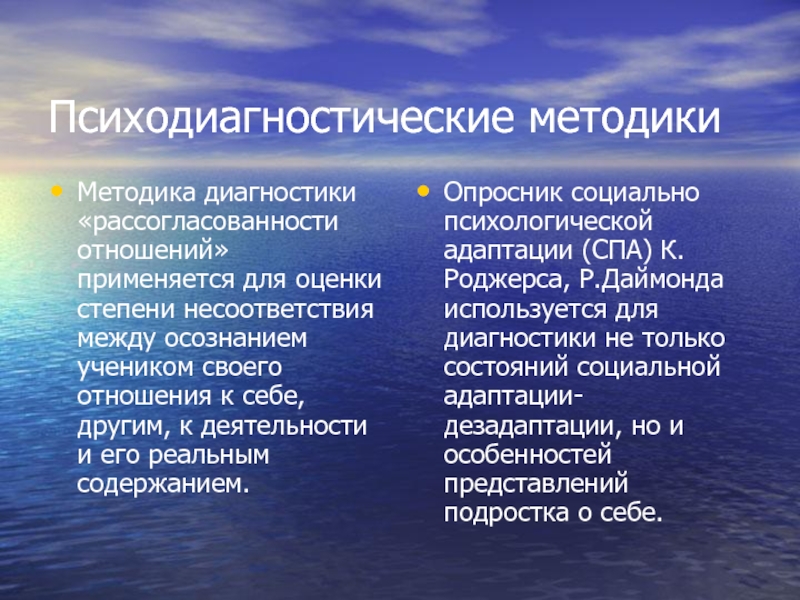 Психодиагностические методики

• Методика диагностики «рассогласованности отношений» применяется для оценки степени несоответствия между осознанием учеником своего отношения к себе, другим, к деятельности и его реальным содержанием.

• Опросник социально психологической адаптации (СПА) К. Роджерса, Р.Даймонда используется для диагностики не только состояний социальной адаптации-дезадаптации, но и особенностей представлений подростка о себе.